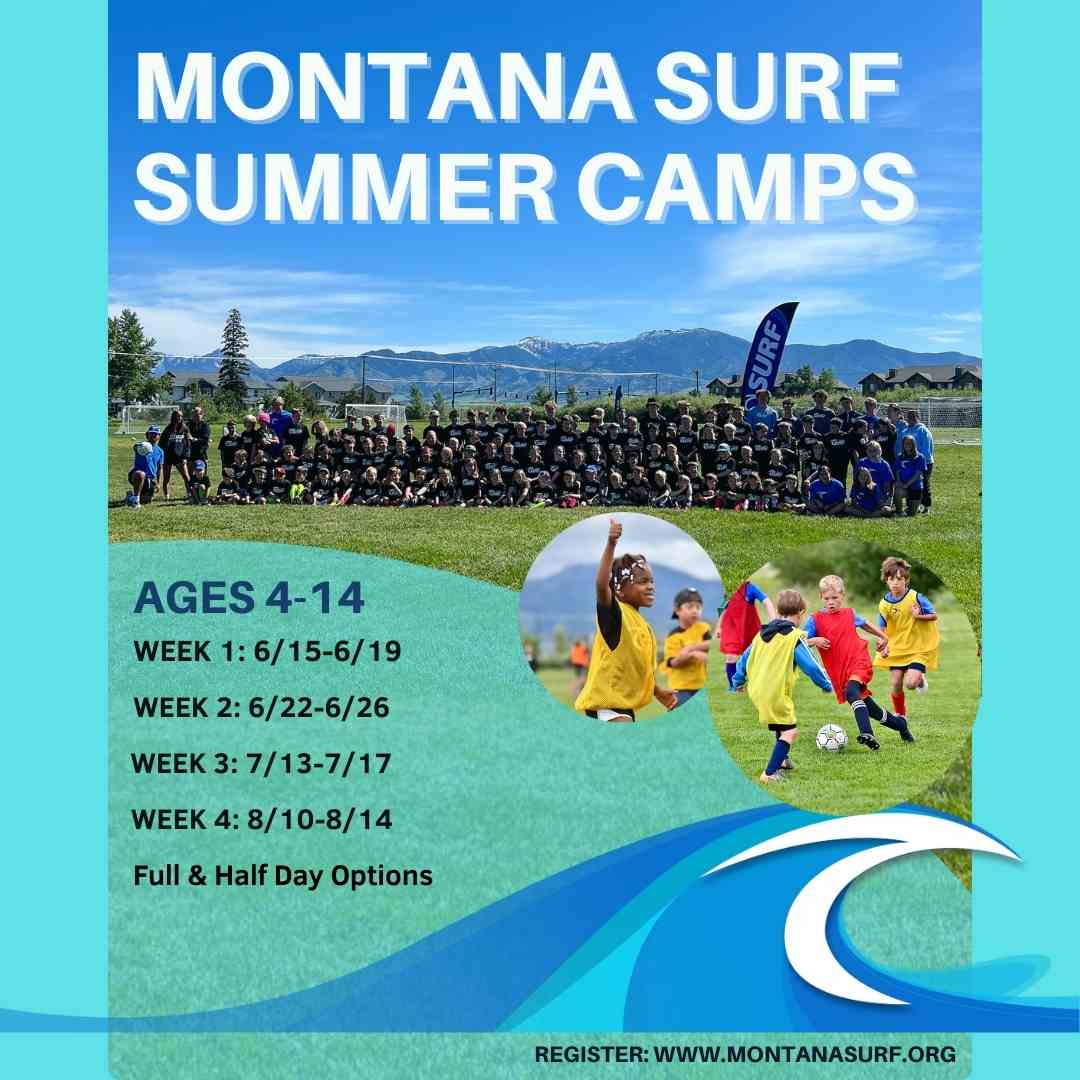 MONTANA SURF SUMMER CAMPS

SURF

AGES 4-14

WEEK 1: 6/15-6/19

WEEK 2: 6/22-6/26

WEEK 3: 7/13-7/17

WEEK 4: 8/10-8/14

Full & Half Day Options

REGISTER: WWW.MONTANASURF.ORG